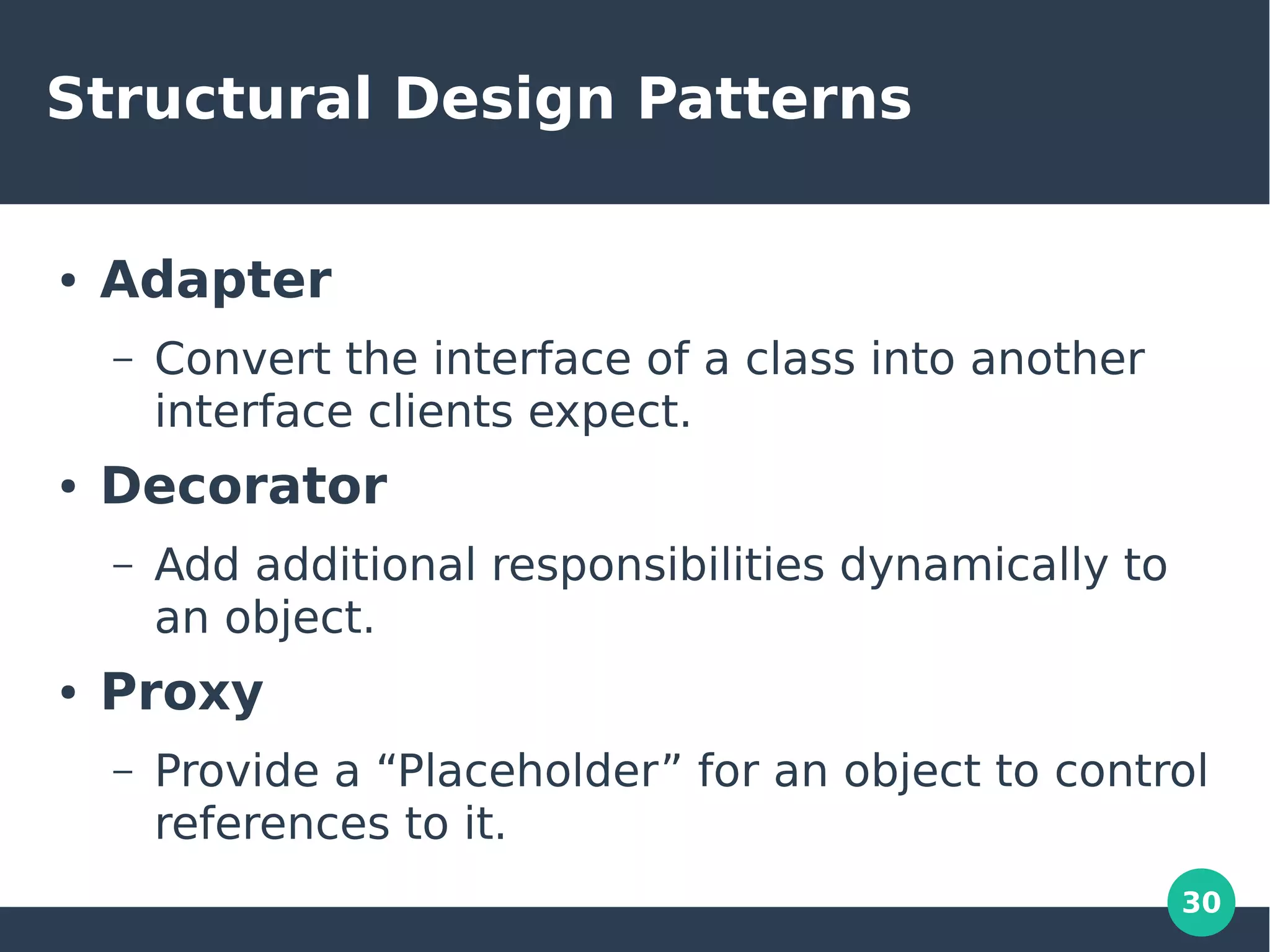 Structural Design Patterns

• Adapter

– Convert the interface of a class into another interface clients expect.

• Decorator

– Add additional responsibilities dynamically to an object.

• Proxy

– Provide a “Placeholder” for an object to control references to it.

30